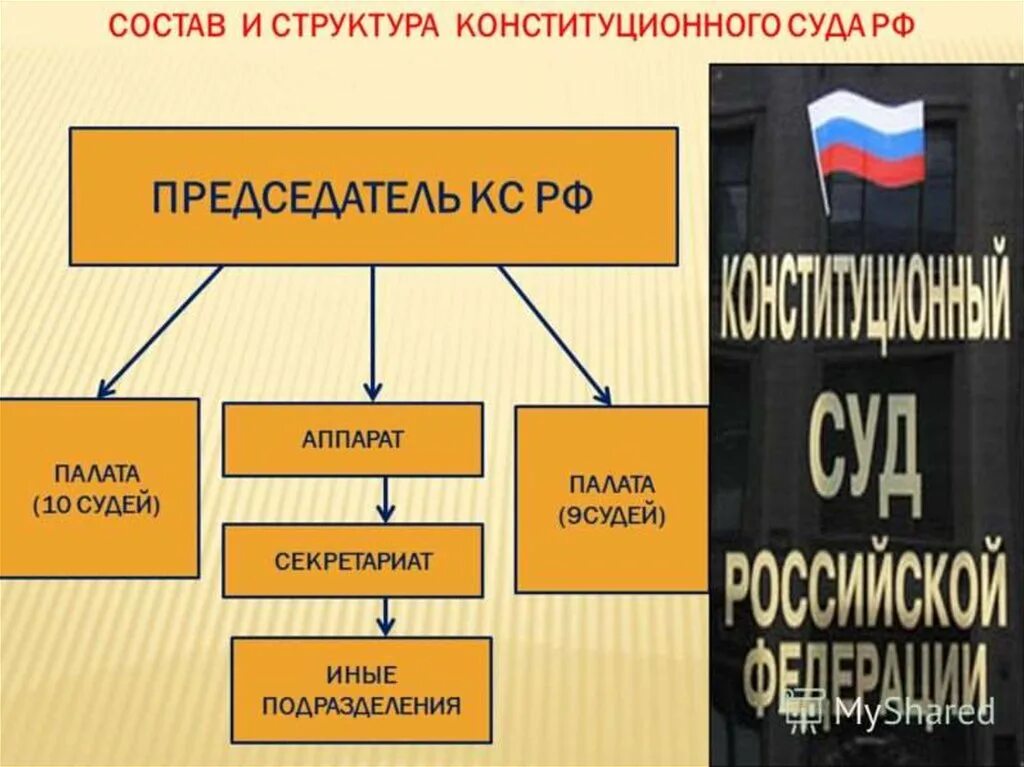 СОСТАВ И СТРУКТУРА КОНСТИТУЦИОННОГО СУДА РФ

ПРЕДСЕДАТЕЛЬ КС РФ

ПАЛАТА (10 СУДЕЙ)

АППАРАТ

СЕКРЕТАРИАТ

ИНЫЕ ПОДРАЗДЕЛЕНИЯ

ПАЛАТА (9СУДЕЙ)

КОНСТИТУЦИОННЫЙ СУД РОССИЙСКОЙ ФЕДЕРАЦИИ

MyShared